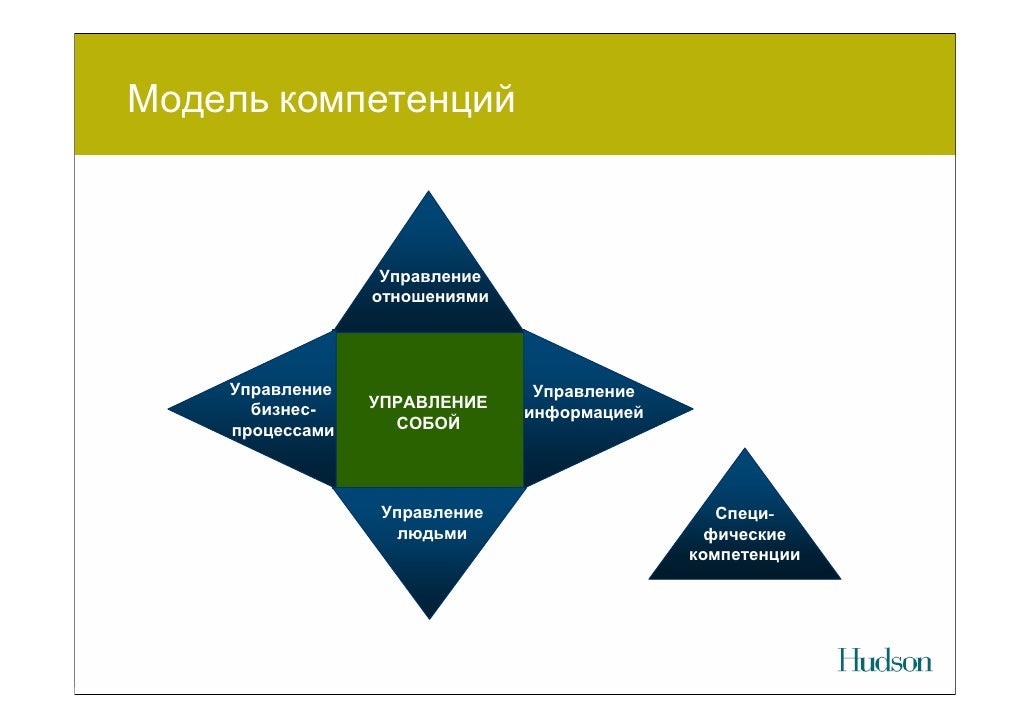 Модель компетенций

Управление отношениями

Управление бизнес-процессами

УПРАВЛЕНИЕ СОБОЙ

Управление информацией

Управление людьми

Специфические компетенции

Hudson